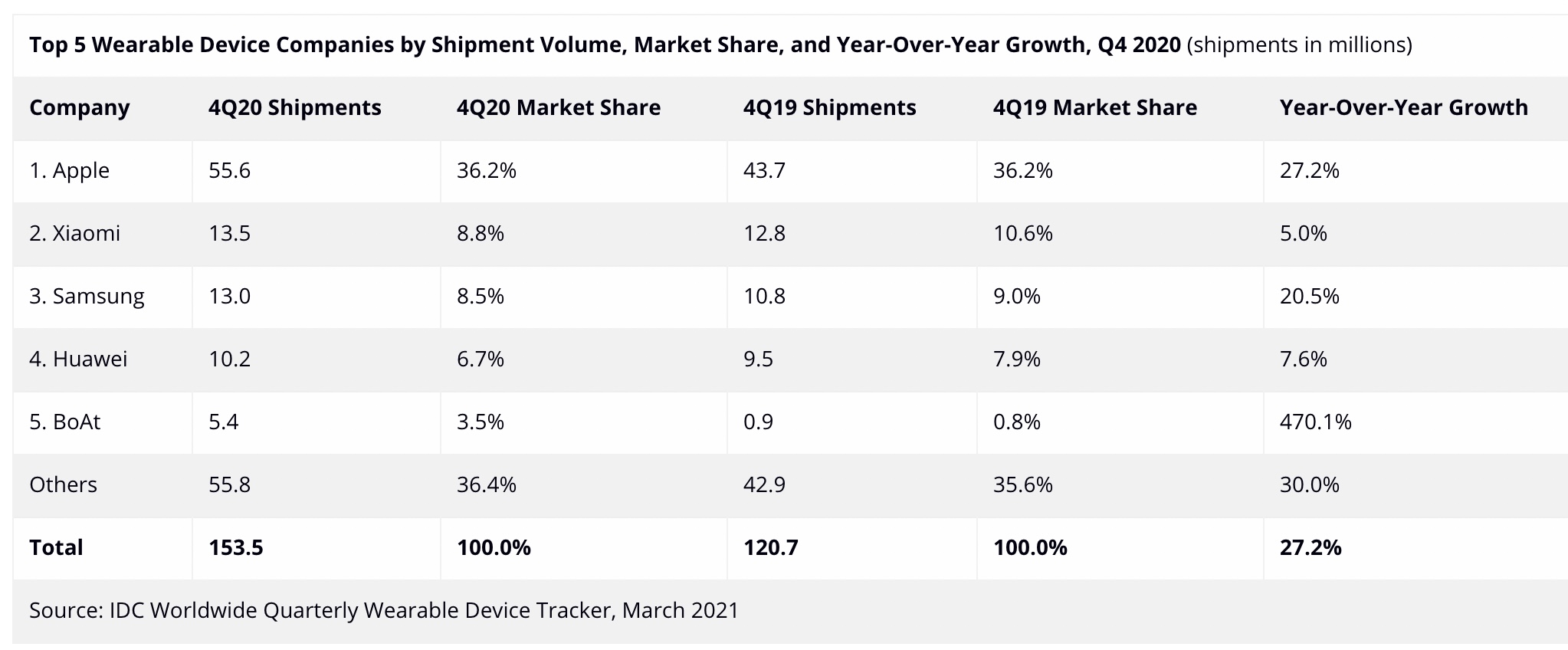 Top 5 Wearable Device Companies by Shipment Volume, Market Share, and Year-Over-Year Growth, Q4 2020 (shipments in millions)

| Company | 4Q20 Shipments | 4Q20 Market Share | 4Q19 Shipments | 4Q19 Market Share | Year-Over-Year Growth |
|---|---|---|---|---|---|
| 1. Apple | 55.6 | 36.2% | 43.7 | 36.2% | 27.2% |
| 2. Xiaomi | 13.5 | 8.8% | 12.8 | 10.6% | 5.0% |
| 3. Samsung | 13.0 | 8.5% | 10.8 | 9.0% | 20.5% |
| 4. Huawei | 10.2 | 6.7% | 9.5 | 7.9% | 7.6% |
| 5. BoAt | 5.4 | 3.5% | 0.9 | 0.8% | 470.1% |
| Others | 55.8 | 36.4% | 42.9 | 35.6% | 30.0% |
| Total | 153.5 | 100.0% | 120.7 | 100.0% | 27.2% |

Source: IDC Worldwide Quarterly Wearable Device Tracker, March 2021